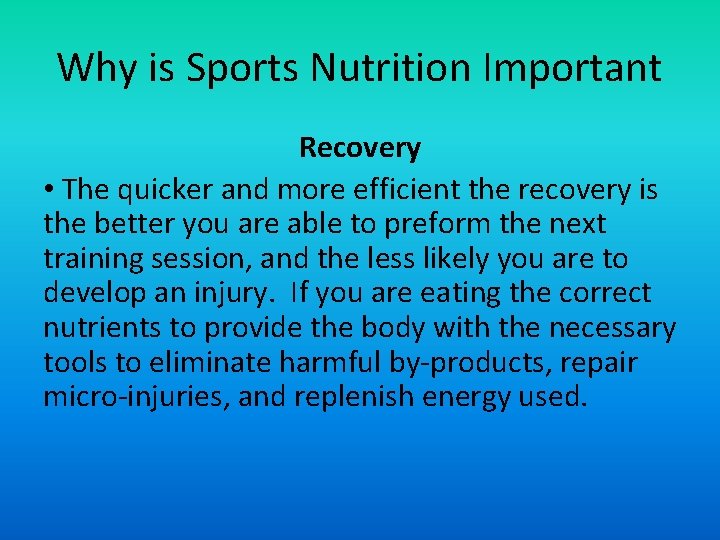 Why is Sports Nutrition Important

Recovery

• The quicker and more efficient the recovery is the better you are able to preform the next training session, and the less likely you are to develop an injury. If you are eating the correct nutrients to provide the body with the necessary tools to eliminate harmful by-products, repair micro-injuries, and replenish energy used.